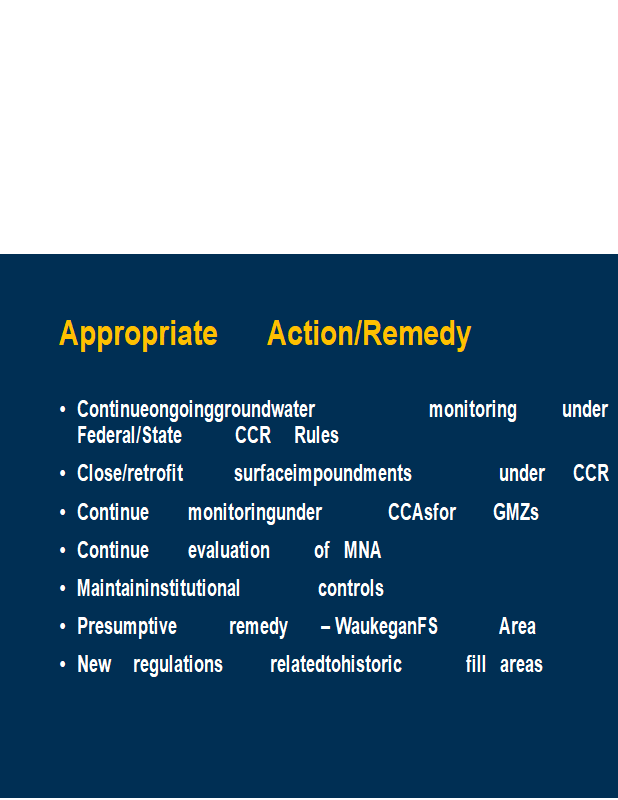 Appropriate Action/Remedy

• Continueongoinggroundwater monitoring under Federal/State CCR Rules
• Close/retrofit surfaceimpoundments under CCR
• Continue monitoringunder CCAsfor GMZs
• Continue evaluation of MNA
• Maintaininstitutional controls
• Presumptive remedy – WaukeganFS Area
• New regulations relatedtohistoric fill areas